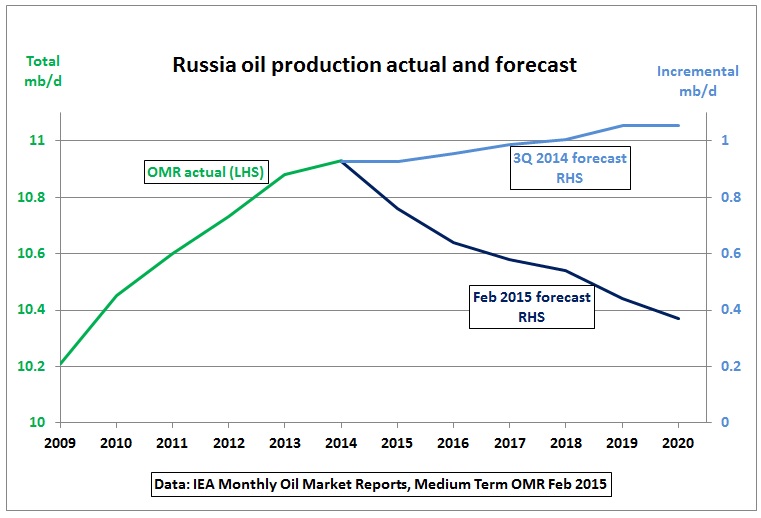 Total mb/d

Russia oil production actual and forecast

Incremental mb/d

11
10.8
10.6
10.4
10.2
10

1
0.8
0.6
0.4
0.2
0

OMR actual (LHS)

3Q 2014 forecast RHS

Feb 2015 forecast RHS

2009 2010 2011 2012 2013 2014 2015 2016 2017 2018 2019 2020

Data: IEA Monthly Oil Market Reports, Medium Term OMR Feb 2015